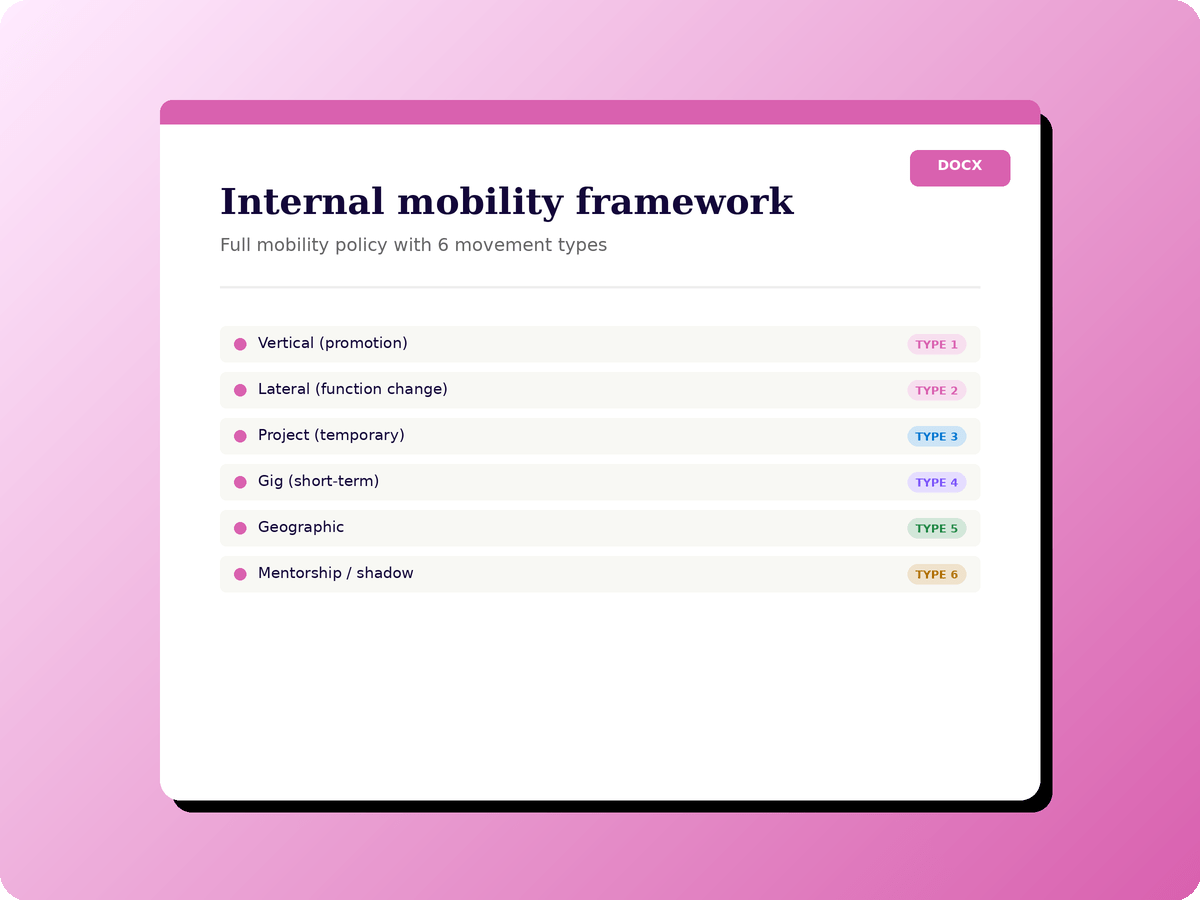 DOCX

Internal mobility framework

Full mobility policy with 6 movement types

Vertical (promotion) TYPE 1
Lateral (function change) TYPE 2
Project (temporary) TYPE 3
Gig (short-term) TYPE 4
Geographic TYPE 5
Mentorship / shadow TYPE 6